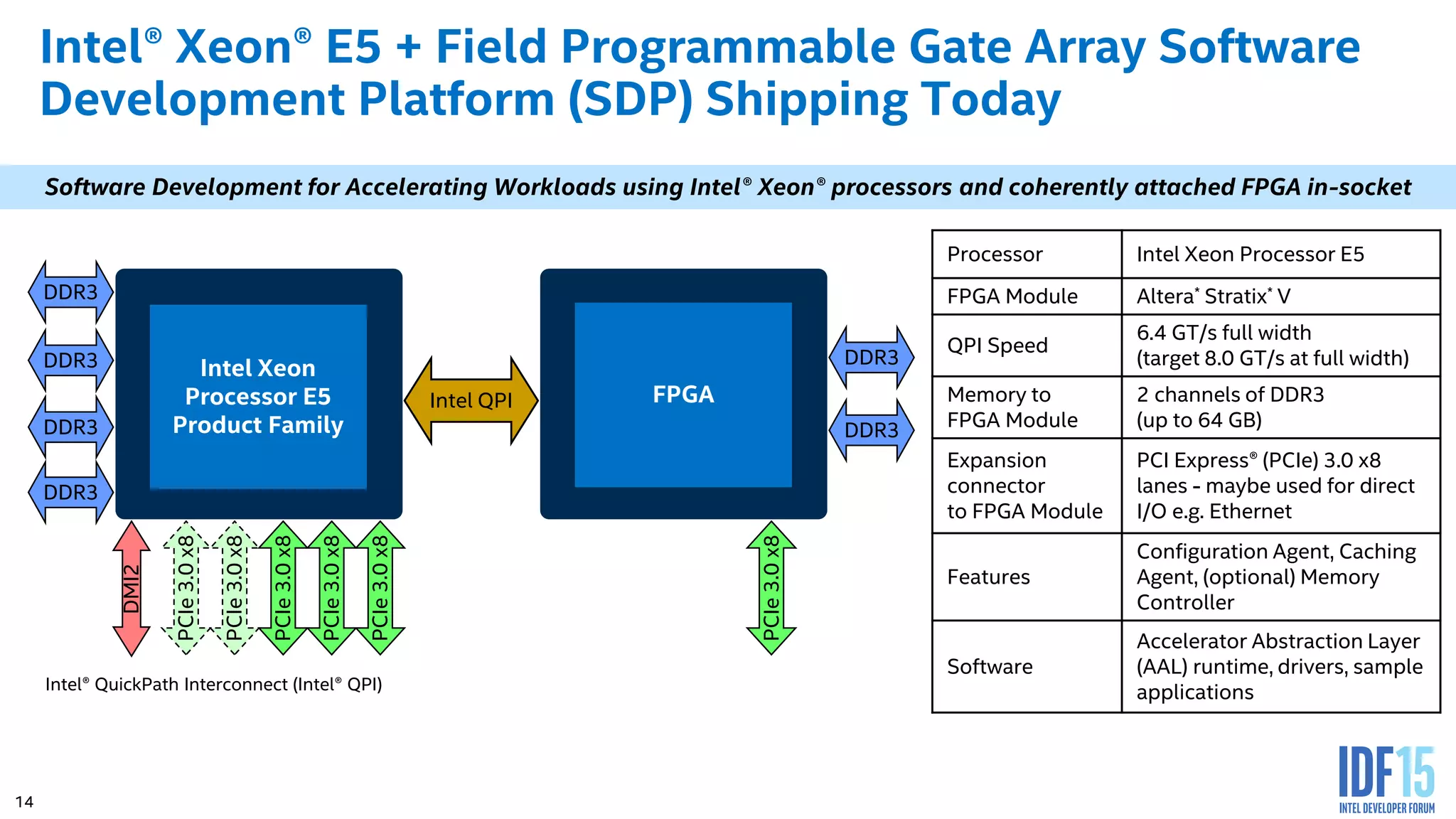 Intel® Xeon® E5 + Field Programmable Gate Array Software Development Platform (SDP) Shipping Today

Software Development for Accelerating Workloads using Intel® Xeon® processors and coherently attached FPGA in-socket

DDR3
DDR3
DDR3
DDR3

Intel Xeon Processor E5 Product Family

Intel QPI

FPGA

DDR3
DDR3

DMI2
PCIe 3.0 x8
PCIe 3.0 x8
PCIe 3.0 x8
PCIe 3.0 x8
PCIe 3.0 x8

PCIe 3.0 x8

Intel® QuickPath Interconnect (Intel® QPI)

| Processor | Intel Xeon Processor E5 |
|---|---|
| FPGA Module | Altera* Stratix* V |
| QPI Speed | 6.4 GT/s full width (target 8.0 GT/s at full width) |
| Memory to FPGA Module | 2 channels of DDR3 (up to 64 GB) |
| Expansion connector to FPGA Module | PCI Express® (PCIe) 3.0 x8 lanes - maybe used for direct I/O e.g. Ethernet |
| Features | Configuration Agent, Caching Agent, (optional) Memory Controller |
| Software | Accelerator Abstraction Layer (AAL) runtime, drivers, sample applications |

14

IDF15
INTEL DEVELOPER FORUM